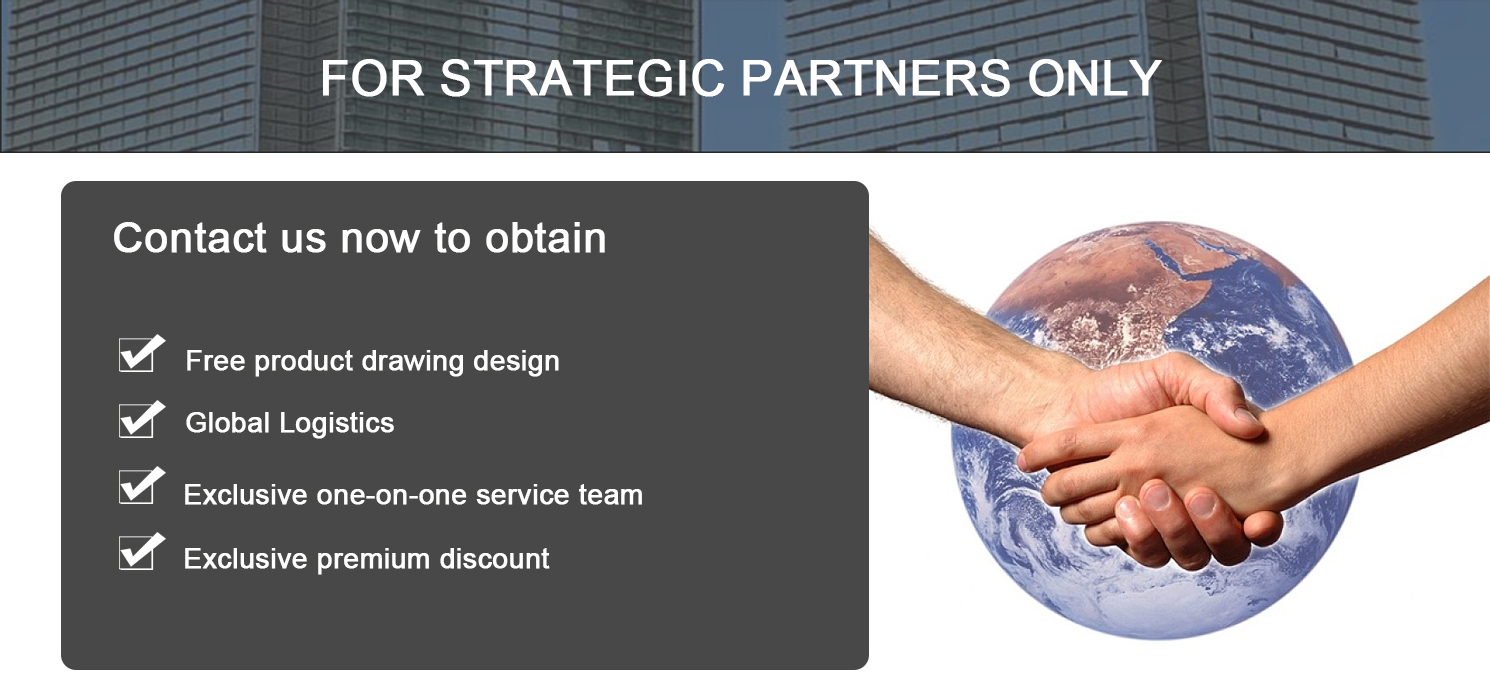 FOR STRATEGIC PARTNERS ONLY

Contact us now to obtain

Free product drawing design

Global Logistics

Exclusive one-on-one service team

Exclusive premium discount